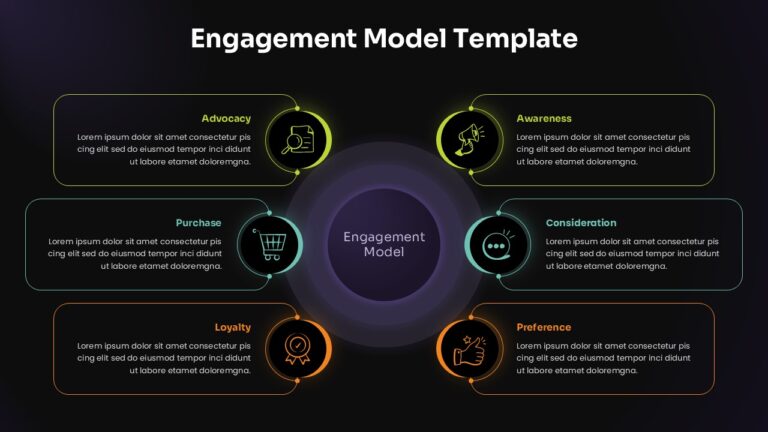 Engagement Model Template

Advocacy

Lorem ipsum dolor sit amet consectetur pis cing elit sed do eiusmod tempor inci didunt ut labore etamet doloremgna.

Purchase

Lorem ipsum dolor sit amet consectetur pis cing elit sed do eiusmod tempor inci didunt ut labore etamet doloremgna.

Loyalty

Lorem ipsum dolor sit amet consectetur pis cing elit sed do eiusmod tempor inci didunt ut labore etamet doloremgna.

Engagement Model

Awareness

Lorem ipsum dolor sit amet consectetur pis cing elit sed do eiusmod tempor inci didunt ut labore etamet doloremgna.

Consideration

Lorem ipsum dolor sit amet consectetur pis cing elit sed do eiusmod tempor inci didunt ut labore etamet doloremgna.

Preference

Lorem ipsum dolor sit amet consectetur pis cing elit sed do eiusmod tempor inci didunt ut labore etamet doloremgna.